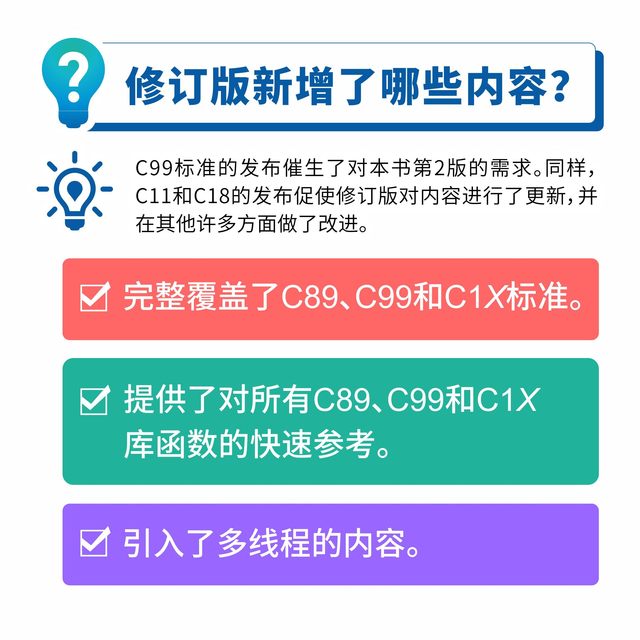 ?

修订版新增了哪些内容?

C99标准的发布催生了对本书第2版的需求。同样，C11和C18的发布促使修订版对内容进行了更新，并在其他许多方面做了改进。

完整覆盖了C89、C99和C1X标准。

提供了对所有C89、C99和C1X库函数的快速参考。

引入了多线程的内容。